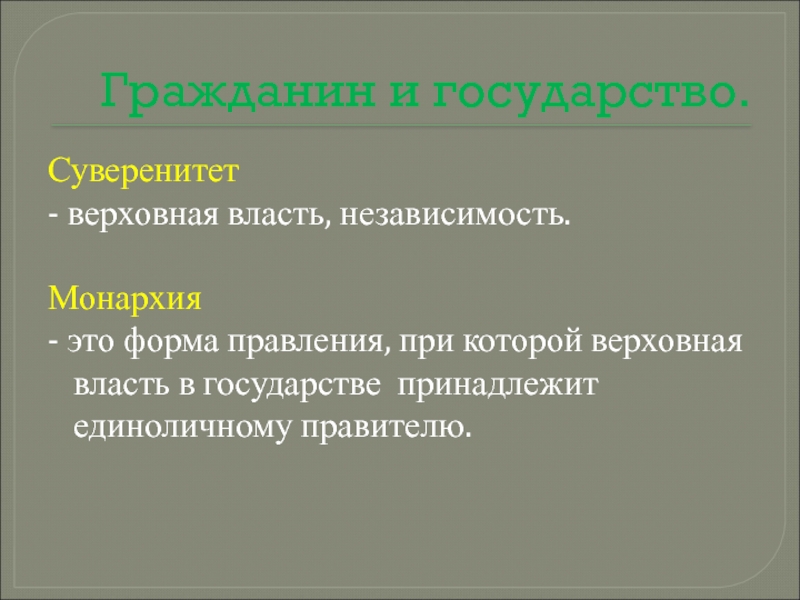 Гражданин и государство.

Суверенитет
- верховная власть, независимость.

Монархия
- это форма правления, при которой верховная власть в государстве  принадлежит единоличному правителю.